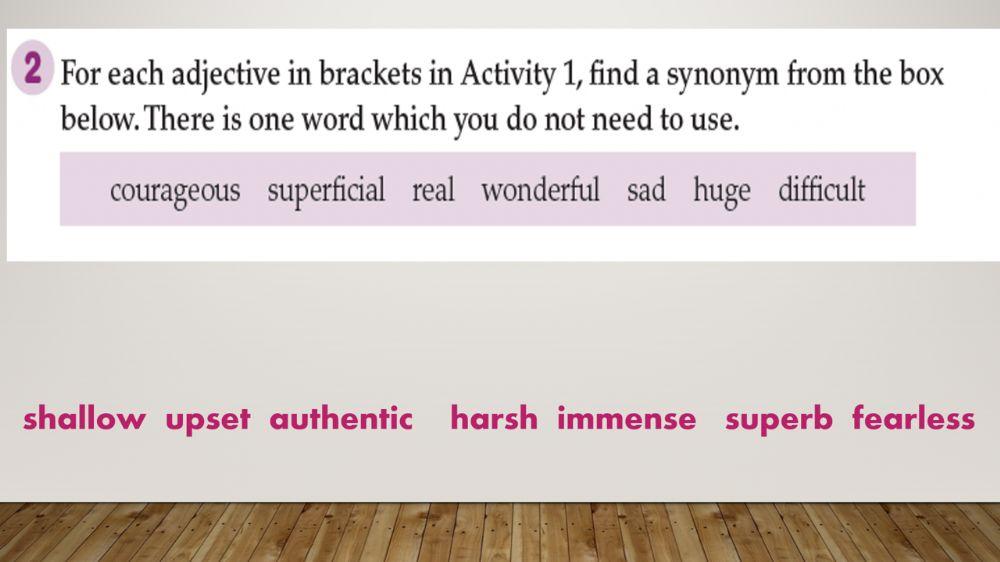 2 For each adjective in brackets in Activity 1, find a synonym from the box below. There is one word which you do not need to use.

courageous superficial real wonderful sad huge difficult

shallow upset authentic harsh immense superb fearless